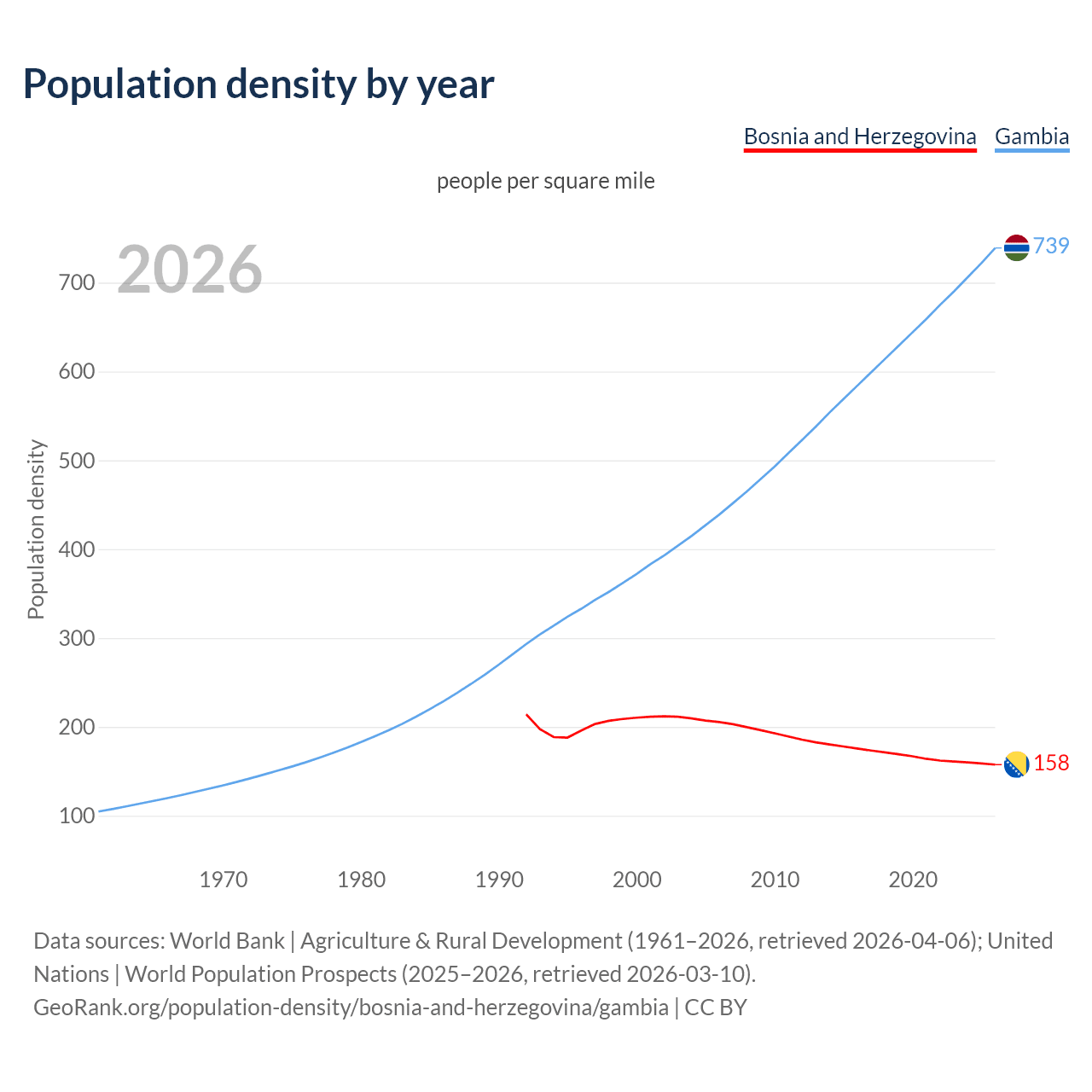 Population density by year

Bosnia and Herzegovina Gambia

people per square mile

2026

Population density

700
600
500
400
300
200
100

739
158

1970 1980 1990 2000 2010 2020

Data sources: World Bank | Agriculture & Rural Development (1961–2026, retrieved 2026-04-06); United Nations | World Population Prospects (2025–2026, retrieved 2026-03-10).
GeoRank.org/population-density/bosnia-and-herzegovina/gambia | CC BY